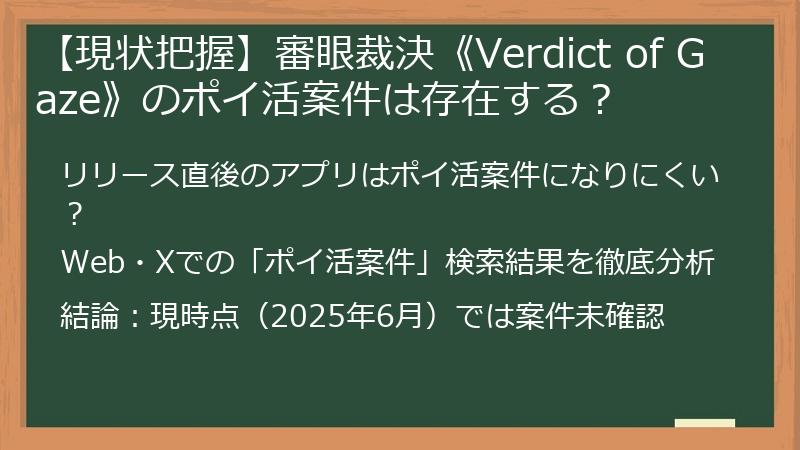 【現状把握】審眼裁決《Verdict of Gaze》のポイ活案件は存在する？

リリース直後のアプリはポイ活案件になりにくい？

Web・Xでの「ポイ活案件」検索結果を徹底分析

結論：現時点（2025年6月）では案件未確認